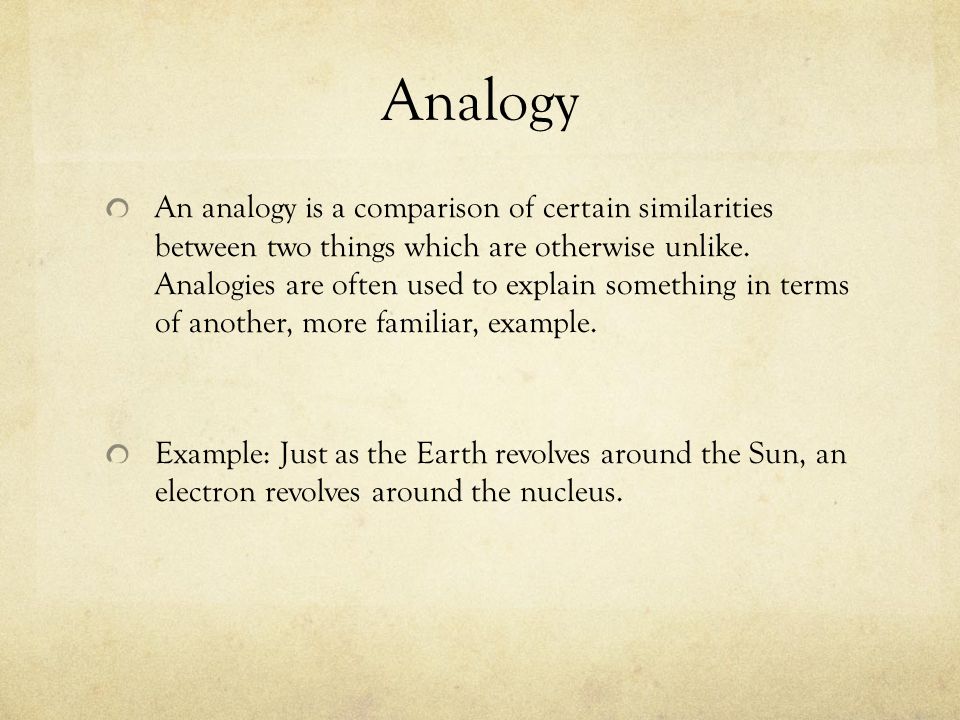 Analogy

An analogy is a comparison of certain similarities between two things which are otherwise unlike. Analogies are often used to explain something in terms of another, more familiar, example.

Example: Just as the Earth revolves around the Sun, an electron revolves around the nucleus.